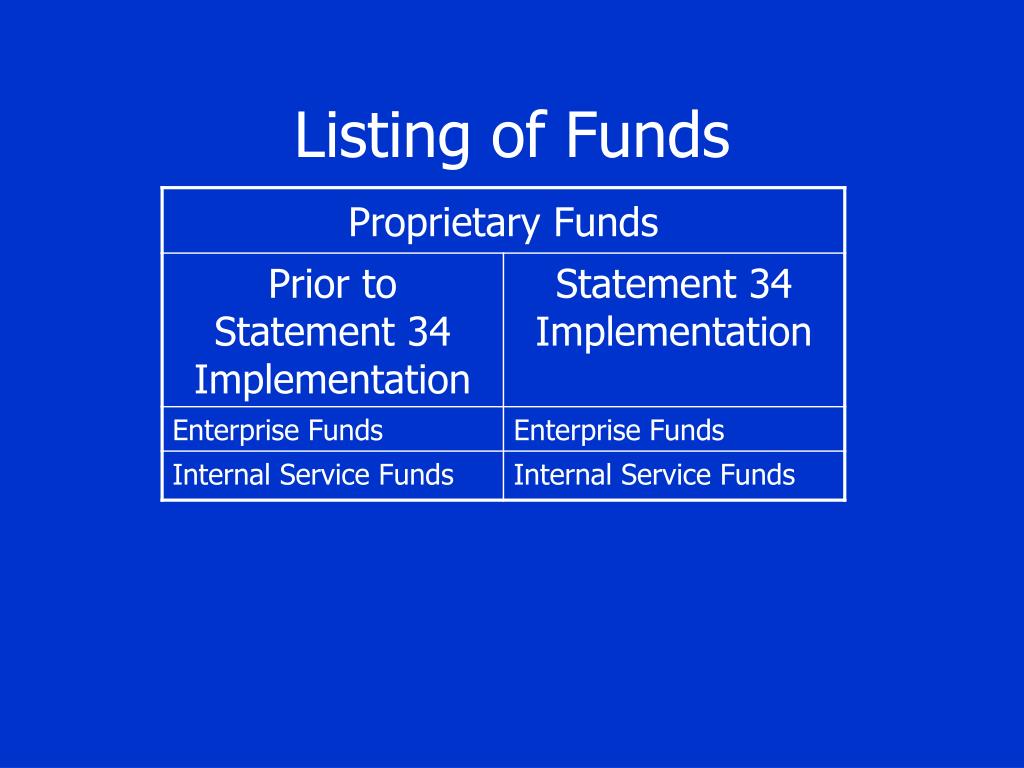 Listing of Funds

| Proprietary Funds | |
|---|---|
| Prior to Statement 34 Implementation | Statement 34 Implementation |
| Enterprise Funds | Enterprise Funds |
| Internal Service Funds | Internal Service Funds |